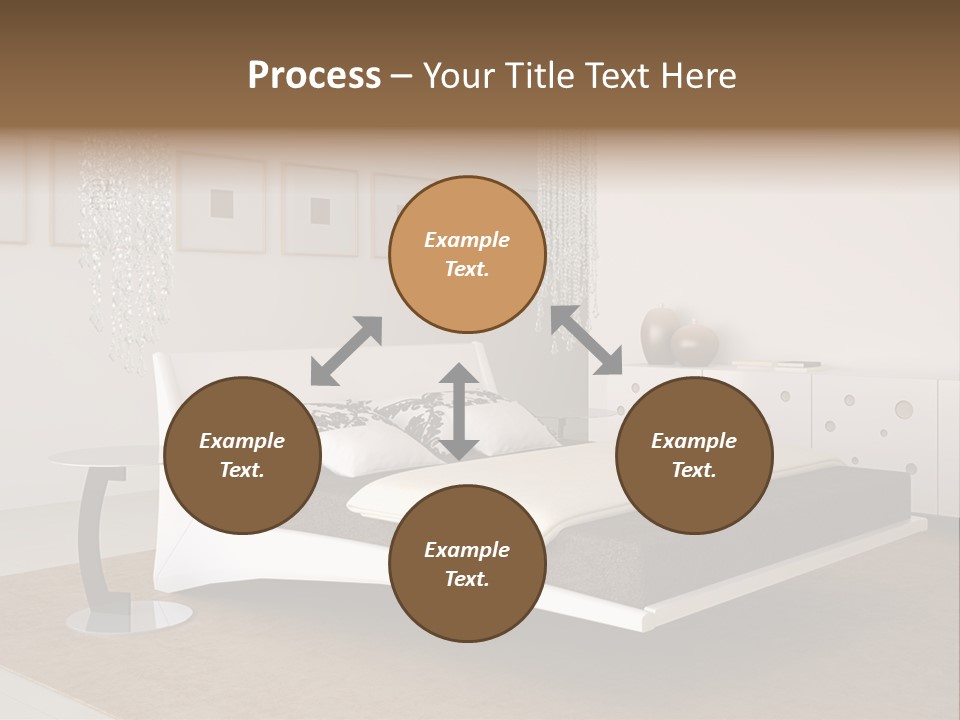 Process – Your Title Text Here

Example Text.

Example Text.

Example Text.

Example Text.